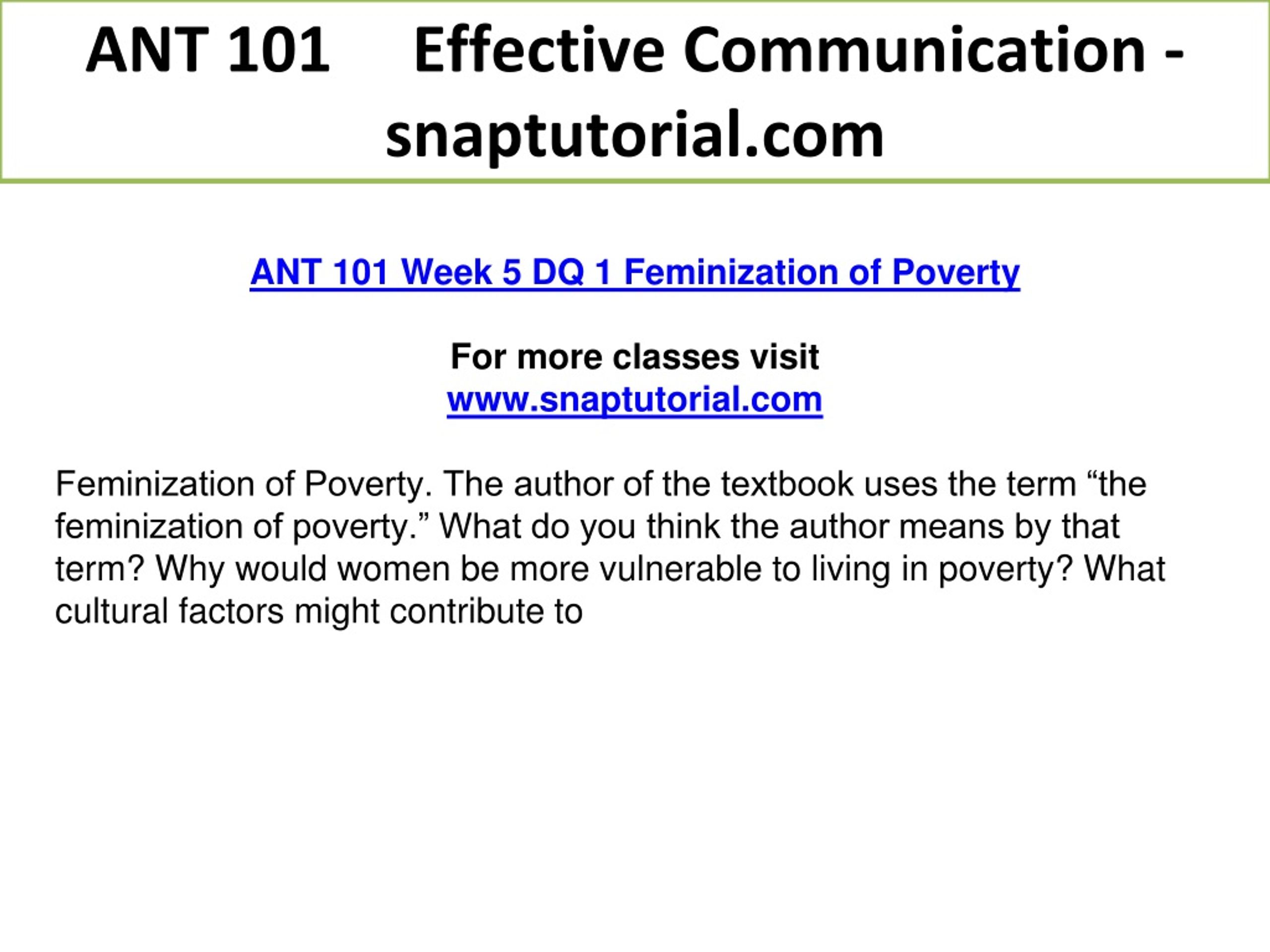 ANT 101 Effective Communication - snaptutorial.com

ANT 101 Week 5 DQ 1 Feminization of Poverty

For more classes visit
www.snaptutorial.com

Feminization of Poverty. The author of the textbook uses the term “the feminization of poverty.” What do you think the author means by that term? Why would women be more vulnerable to living in poverty? What cultural factors might contribute to